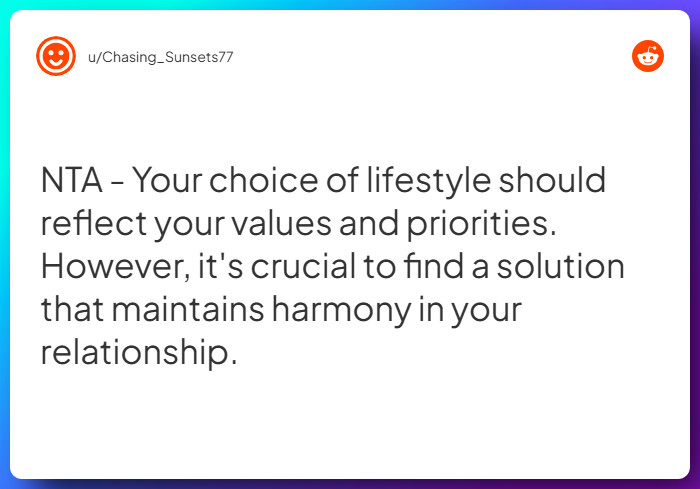 u/Chasing_Sunsets77

NTA - Your choice of lifestyle should reflect your values and priorities. However, it's crucial to find a solution that maintains harmony in your relationship.